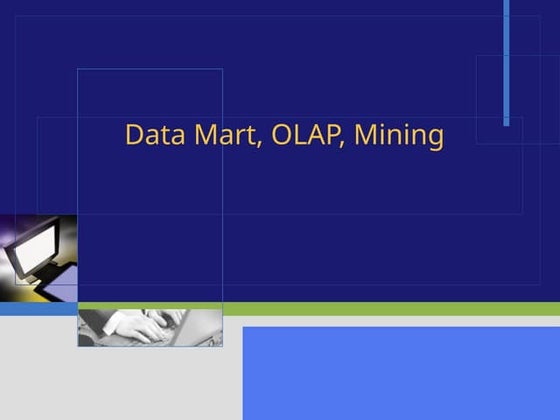 Data Mart, OLAP, Mining